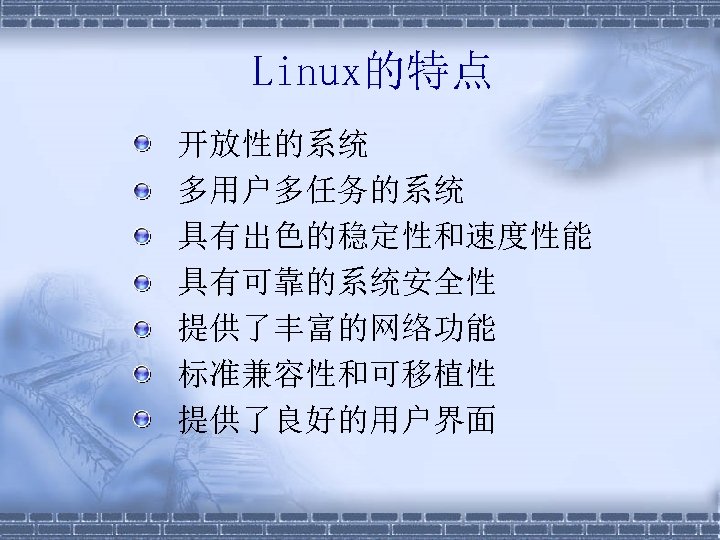 Linux的特点

开放性的系统
多用户多任务的系统
具有出色的稳定性和速度性能
具有可靠的系统安全性
提供了丰富的网络功能
标准兼容性和可移植性
提供了良好的用户界面